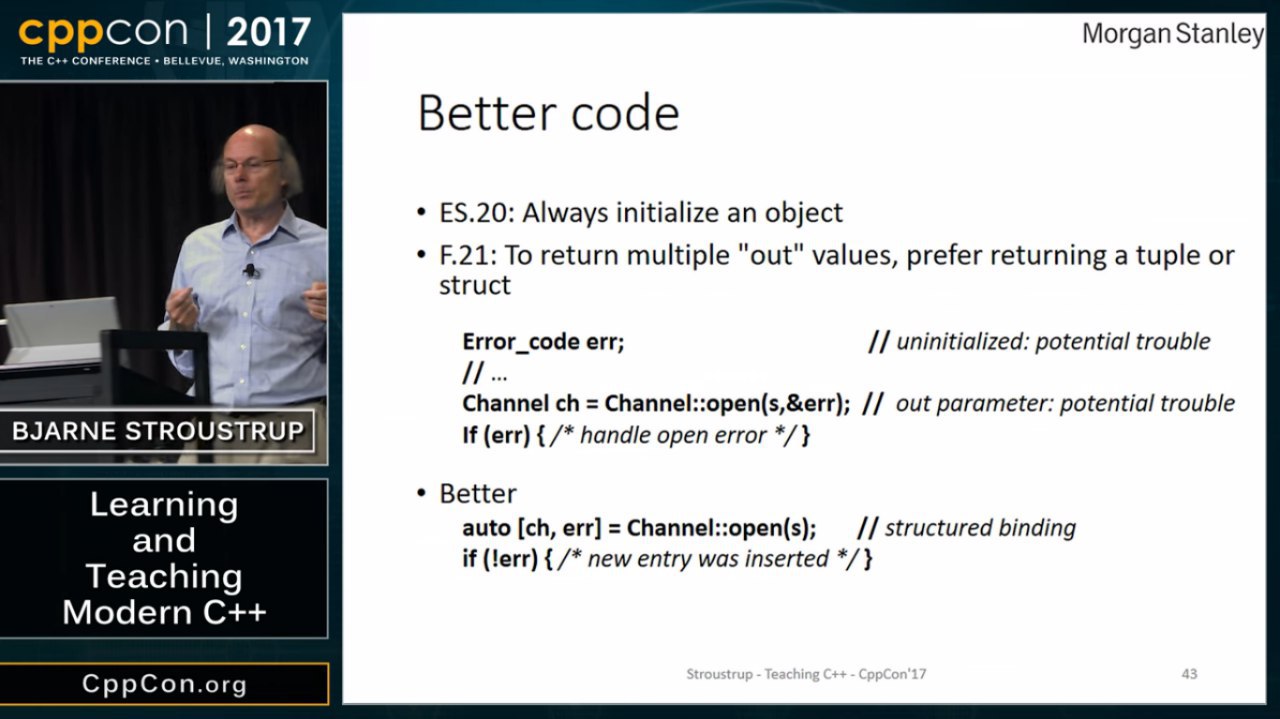 cppcon | 2017
THE C++ CONFERENCE • BELLEVUE, WASHINGTON

BJARNE STROUSTRUP

Learning and Teaching Modern C++

CppCon.org

Morgan Stanley

Better code

• ES.20: Always initialize an object
• F.21: To return multiple "out" values, prefer returning a tuple or struct

Error_code err; // uninitialized: potential trouble
// ...
Channel ch = Channel::open(s,&err); // out parameter: potential trouble
If (err) { /* handle open error */ }

• Better
auto [ch, err] = Channel::open(s); // structured binding
if (!err) { /* new entry was inserted */ }

Stroustrup - Teaching C++ - CppCon'17

43